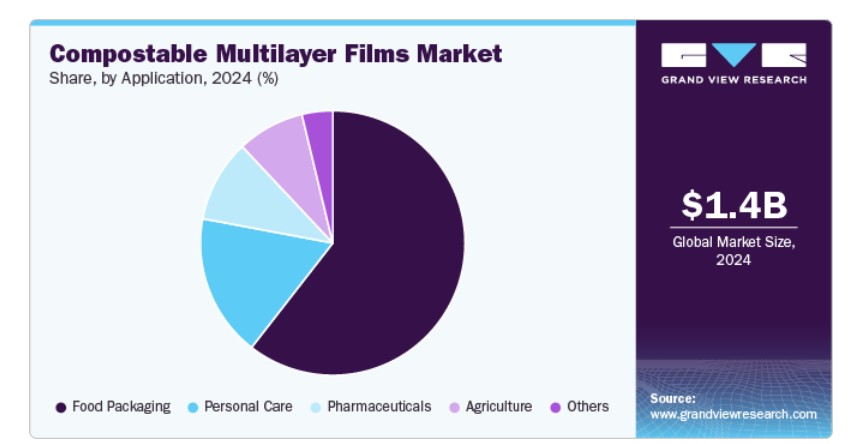 Compostable Multilayer Films Market
Share, by Application, 2024 (%)

GRAND VIEW RESEARCH

$1.4B
Global Market Size, 2024

Food Packaging
Personal Care
Pharmaceuticals
Agriculture
Others

Source:
www.grandviewresearch.com